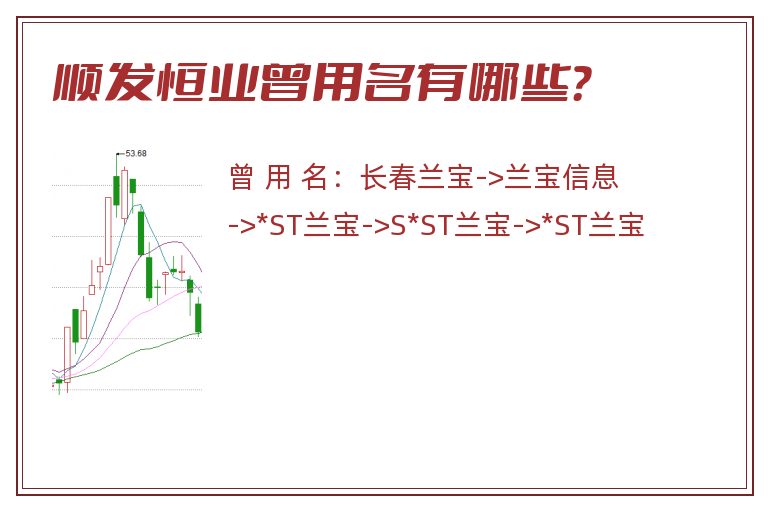 顺发恒业曾用名有哪些?

53.68

曾 用 名：长春兰宝->兰宝信息->*ST兰宝->S*ST兰宝->*ST兰宝